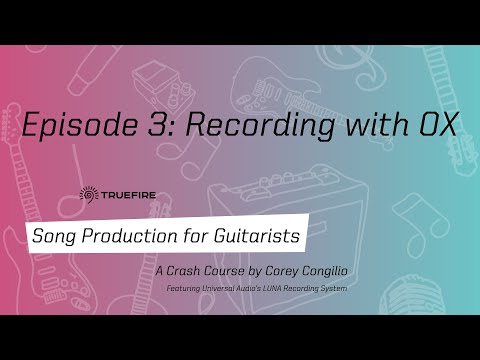 Episode 3: Recording with OX

TRUEFIRE

Song Production for Guitarists

A Crash Course by Corey Congilio

Featuring Universal Audio's LUNA Recording System